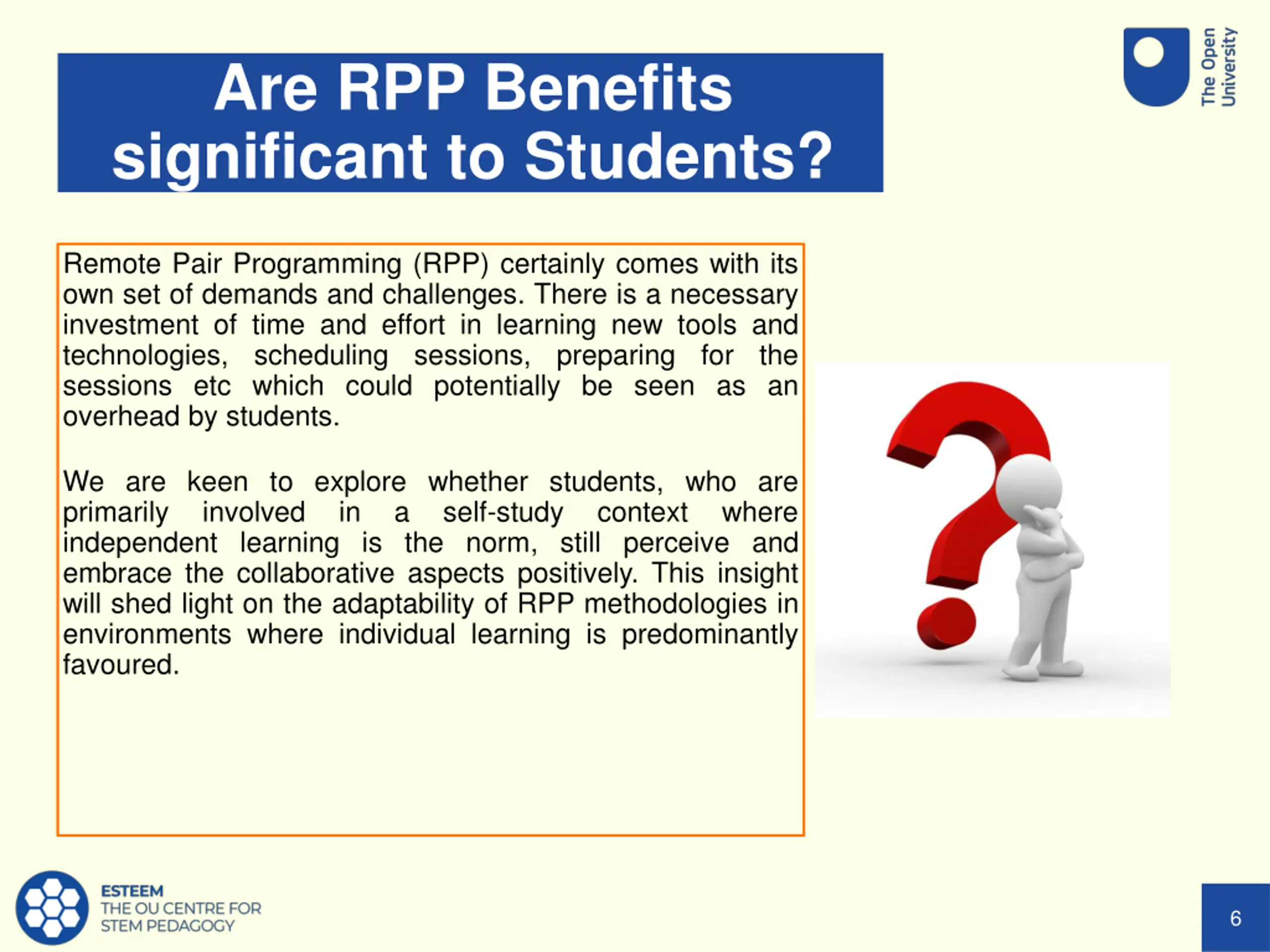 Are RPP Benefits significant to Students?

The Open University

Remote Pair Programming (RPP) certainly comes with its own set of demands and challenges. There is a necessary investment of time and effort in learning new tools and technologies, scheduling sessions, preparing for the sessions etc which could potentially be seen as an overhead by students.

We are keen to explore whether students, who are primarily involved in a self-study context where independent learning is the norm, still perceive and embrace the collaborative aspects positively. This insight will shed light on the adaptability of RPP methodologies in environments where individual learning is predominantly favoured.

ESTEEM
THE OU CENTRE FOR
STEM PEDAGOGY

6